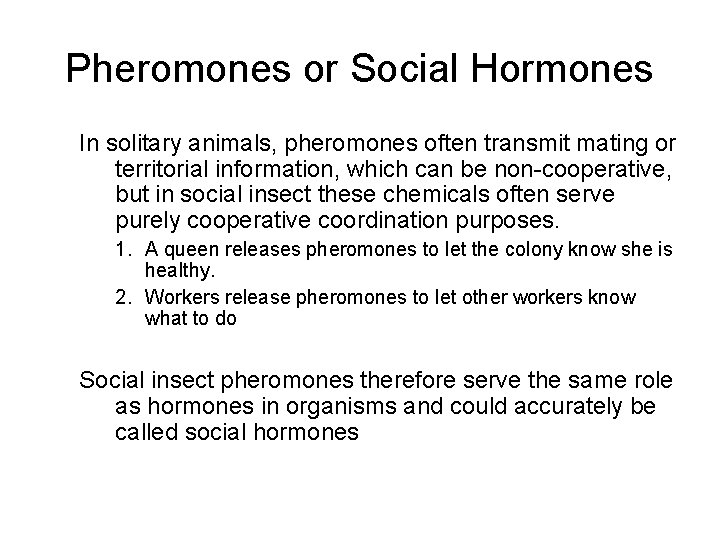 Pheromones or Social Hormones

In solitary animals, pheromones often transmit mating or territorial information, which can be non-cooperative, but in social insect these chemicals often serve purely cooperative coordination purposes.

1. A queen releases pheromones to let the colony know she is healthy.
2. Workers release pheromones to let other workers know what to do

Social insect pheromones therefore serve the same role as hormones in organisms and could accurately be called social hormones